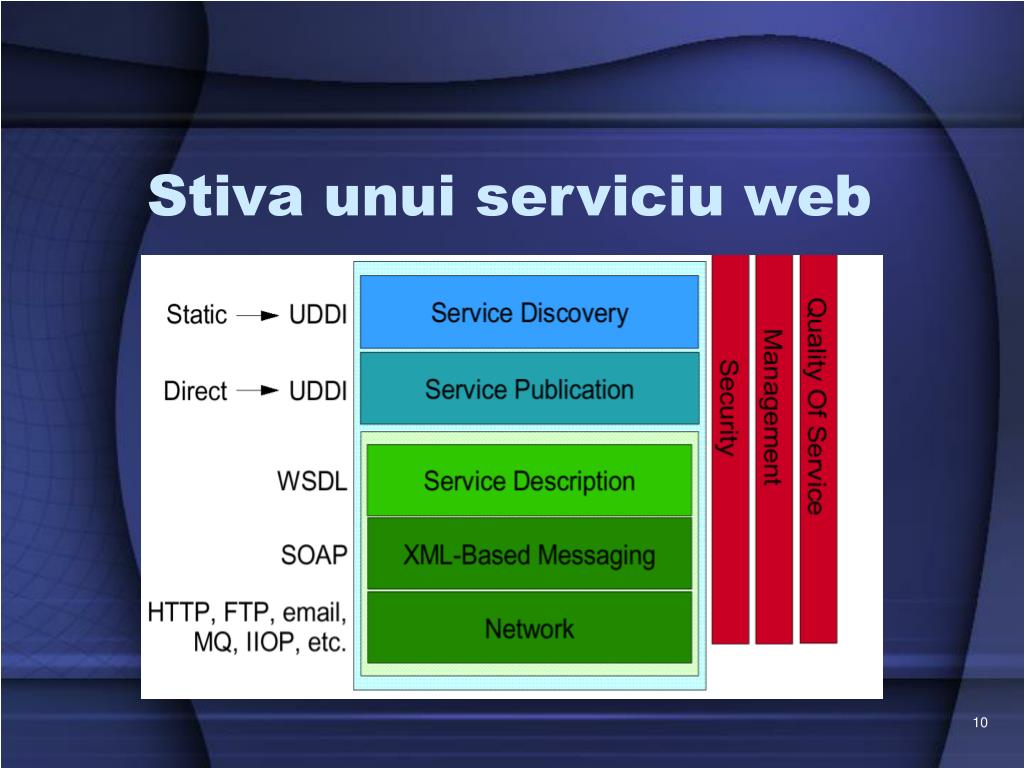 Stiva unui serviciu web

Static → UDDI
Direct → UDDI
WSDL
SOAP
HTTP, FTP, email, MQ, IIOP, etc.

Service Discovery
Service Publication
Service Description
XML-Based Messaging
Network

Security
Management
Quality Of Service

10